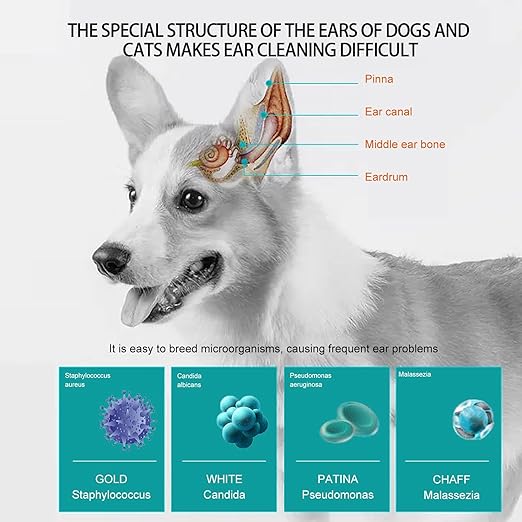 THE SPECIAL STRUCTURE OF THE EARS OF DOGS AND CATS MAKES EAR CLEANING DIFFICULT

Pinna

Ear canal

Middle ear bone

Eardrum

It is easy to breed microorganisms, causing frequent ear problems

Staphylococcus aureus

GOLD
Staphylococcus

Candida albicans

WHITE
Candida

Pseudomonas aeruginosa

PATINA
Pseudomonas

Malassezia

CHAFF
Malassezia